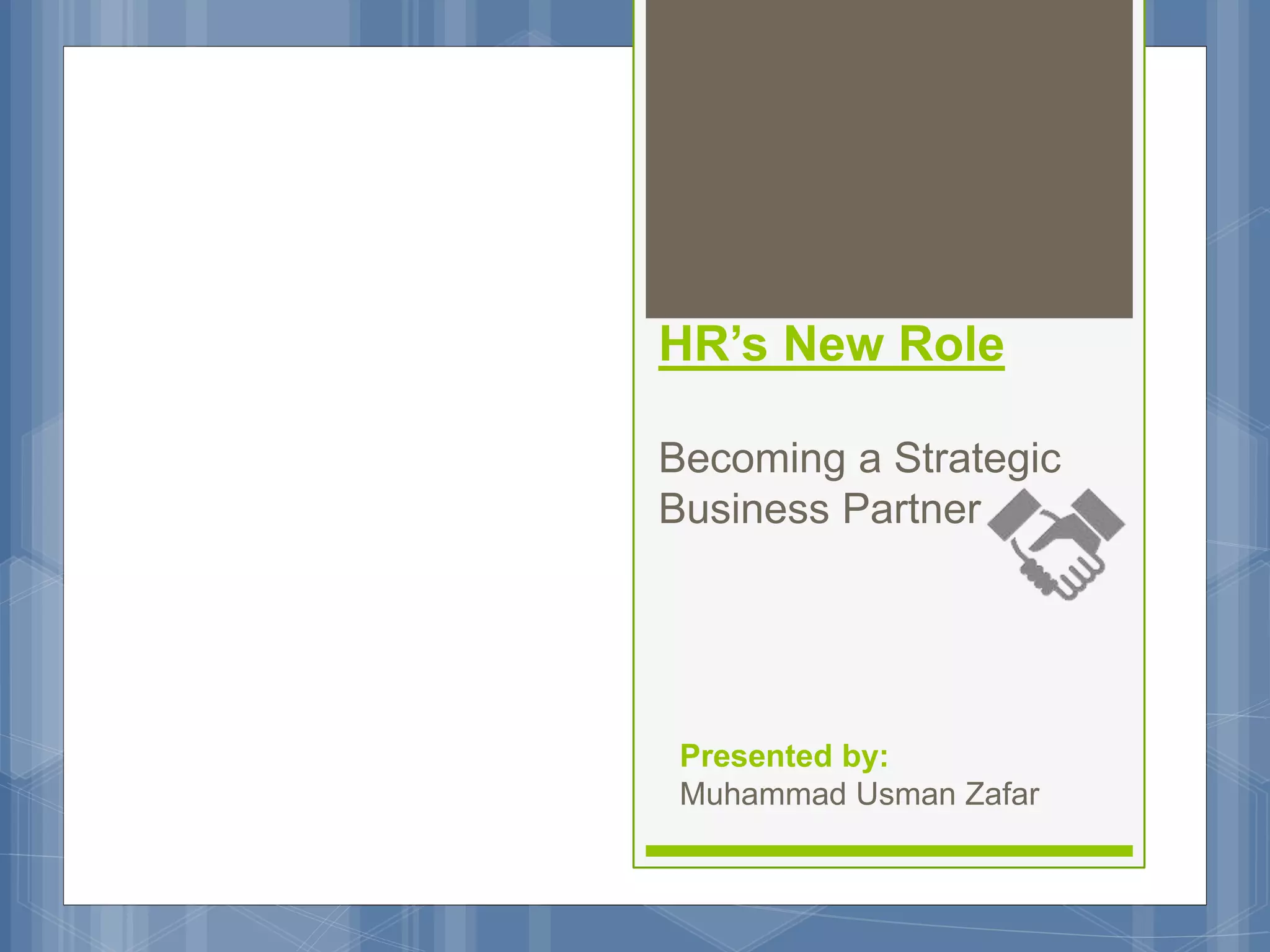 HR’s New Role

Becoming a Strategic Business Partner

Presented by:
Muhammad Usman Zafar